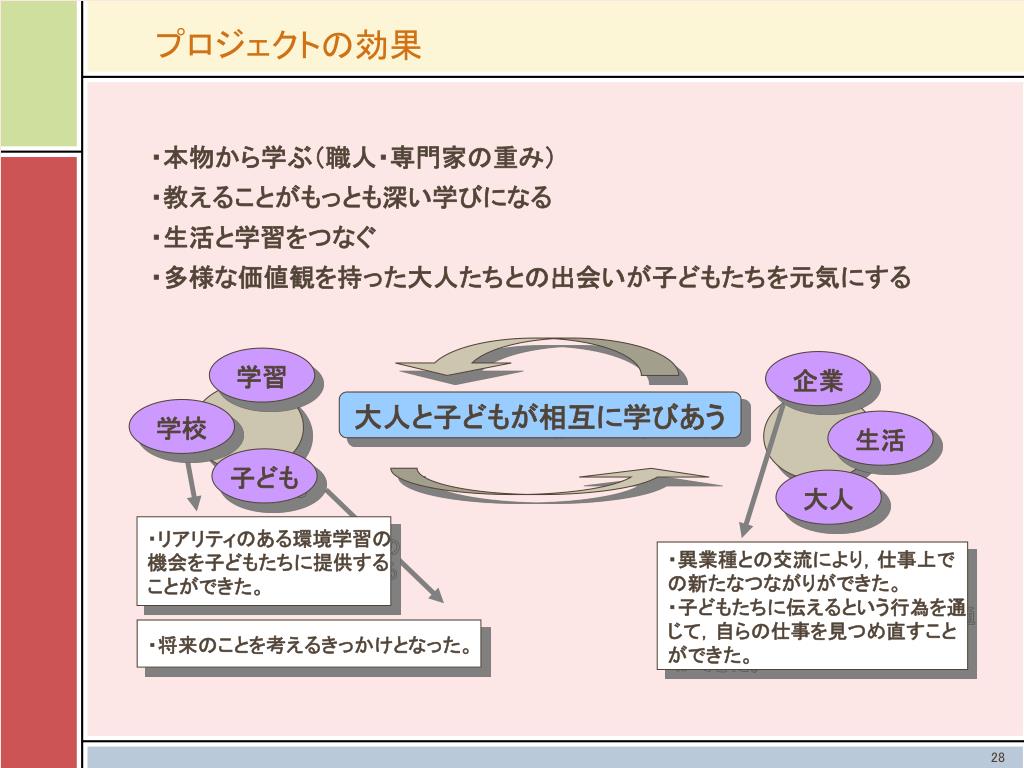 プロジェクトの効果

・本物から学ぶ（職人・専門家の重み）
・教えることがもっとも深い学びになる
・生活と学習をつなぐ
・多様な価値観を持った大人たちとの出会いが子どもたちを元気にする

学習

学校

子ども

大人と子どもが相互に学びあう

企業

生活

大人

・リアリティのある環境学習の機会を子どもたちに提供することができた。

・将来のことを考えるきっかけとなった。

・異業種との交流により，仕事上での新たなつながりができた。
・子どもたちに伝えるという行為を通じて，自らの仕事を見つめ直すことができた。

28